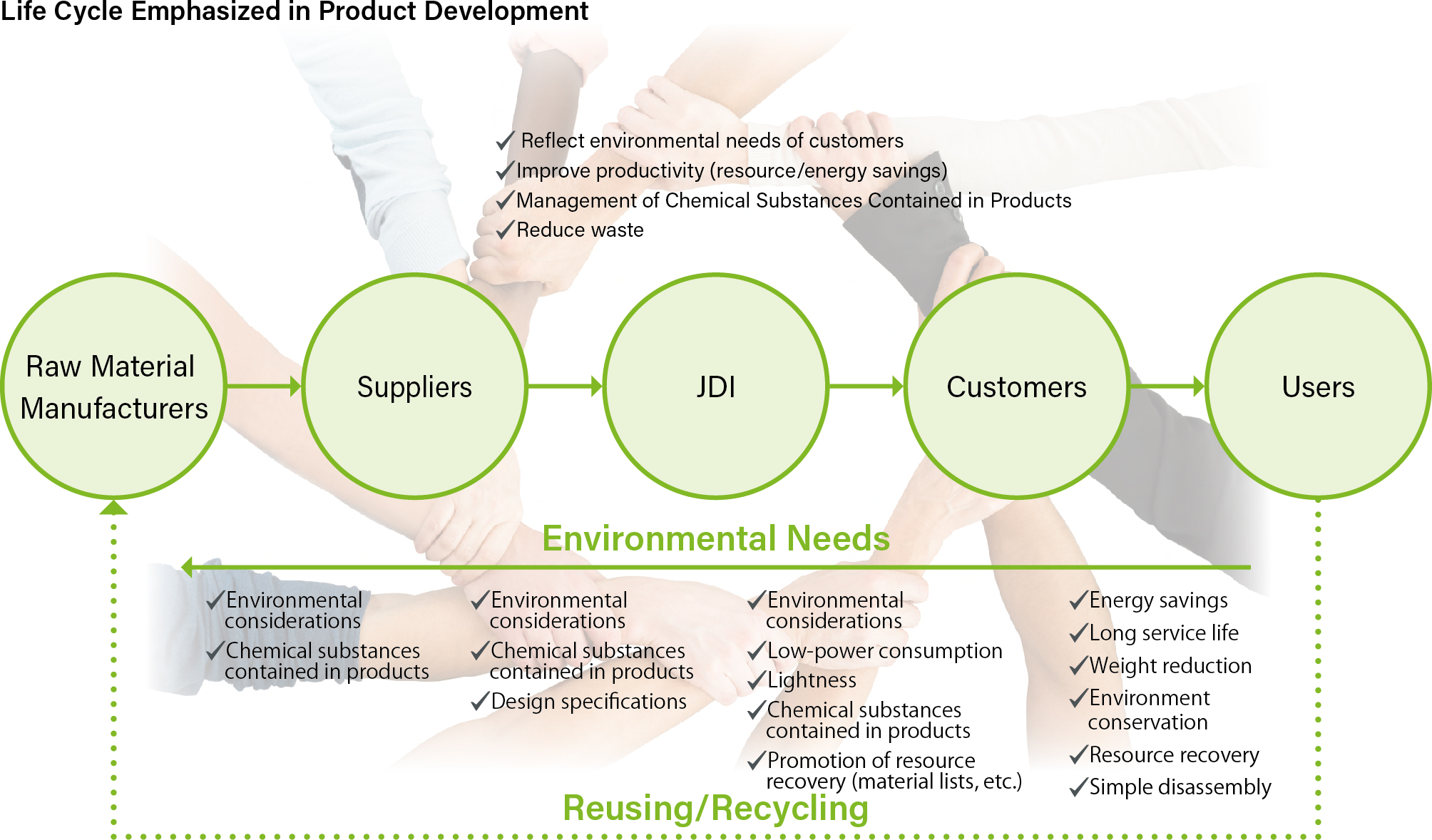 Life Cycle Emphasized in Product Development

✓ Reflect environmental needs of customers
✓ Improve productivity (resource/energy savings)
✓ Management of Chemical Substances Contained in Products
✓ Reduce waste

Raw Material Manufacturers

Suppliers

JDI

Customers

Users

Environmental Needs

✓ Environmental considerations
✓ Chemical substances contained in products

✓ Environmental considerations
✓ Chemical substances contained in products
✓ Design specifications

✓ Environmental considerations
✓ Low-power consumption
✓ Lightness
✓ Chemical substances contained in products
✓ Promotion of resource recovery (material lists, etc.)

✓ Energy savings
✓ Long service life
✓ Weight reduction
✓ Environment conservation
✓ Resource recovery
✓ Simple disassembly

Reusing/Recycling